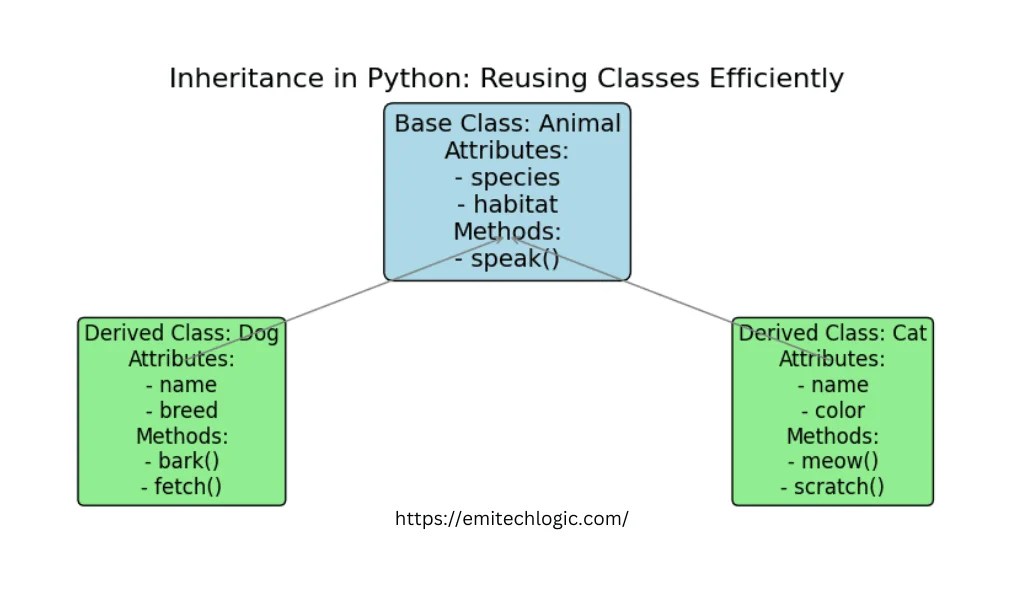 Inheritance in Python: Reusing Classes Efficiently

Base Class: Animal
Attributes:
- species
- habitat
Methods:
- speak()

Derived Class: Dog
Attributes:
- name
- breed
Methods:
- bark()
- fetch()

Derived Class: Cat
Attributes:
- name
- color
Methods:
- meow()
- scratch()

https://emitechlogic.com/